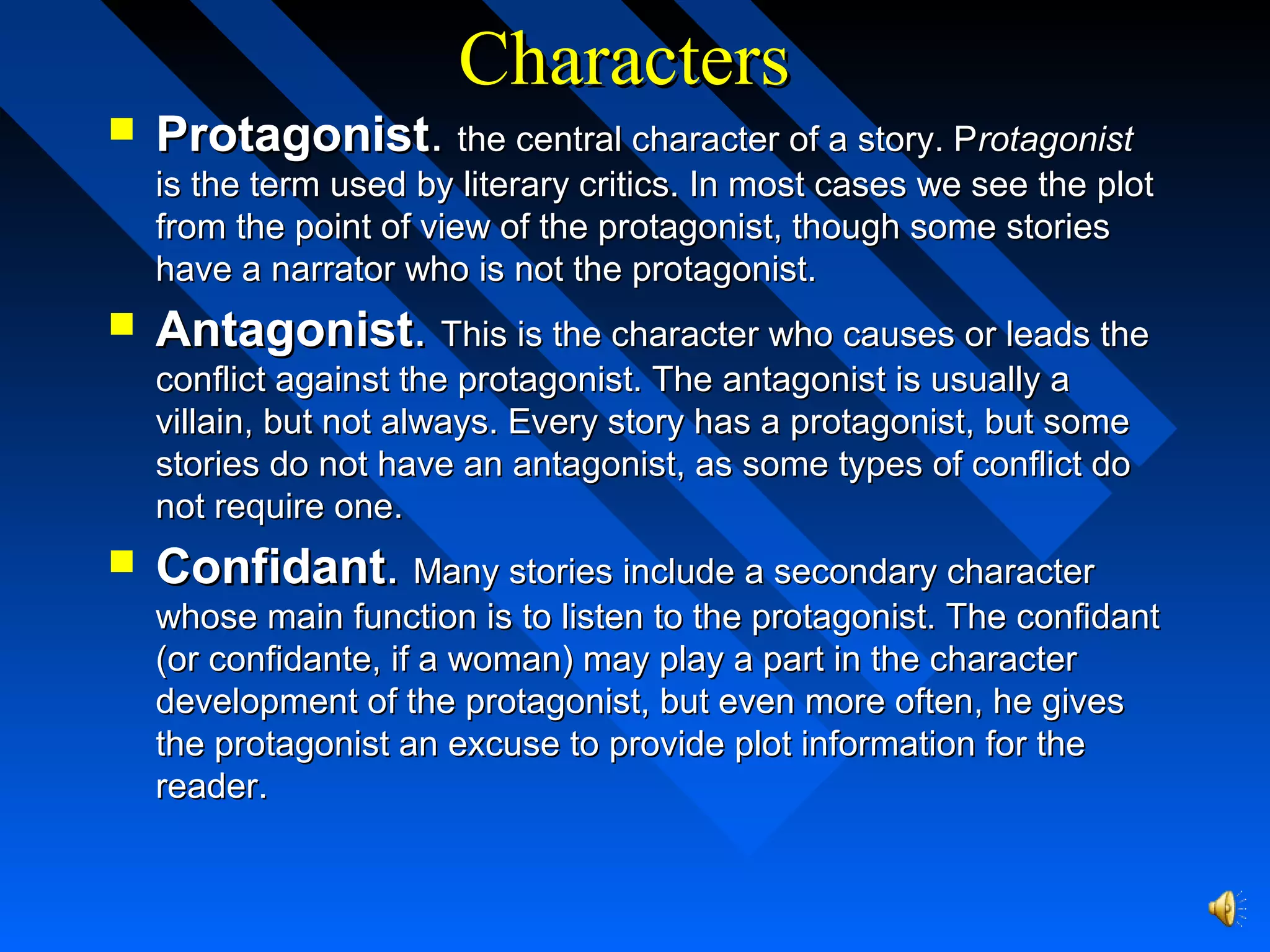 Characters

Protagonist. the central character of a story. Protagonist is the term used by literary critics. In most cases we see the plot from the point of view of the protagonist, though some stories have a narrator who is not the protagonist.

Antagonist. This is the character who causes or leads the conflict against the protagonist. The antagonist is usually a villain, but not always. Every story has a protagonist, but some stories do not have an antagonist, as some types of conflict do not require one.

Confidant. Many stories include a secondary character whose main function is to listen to the protagonist. The confidant (or confidante, if a woman) may play a part in the character development of the protagonist, but even more often, he gives the protagonist an excuse to provide plot information for the reader.